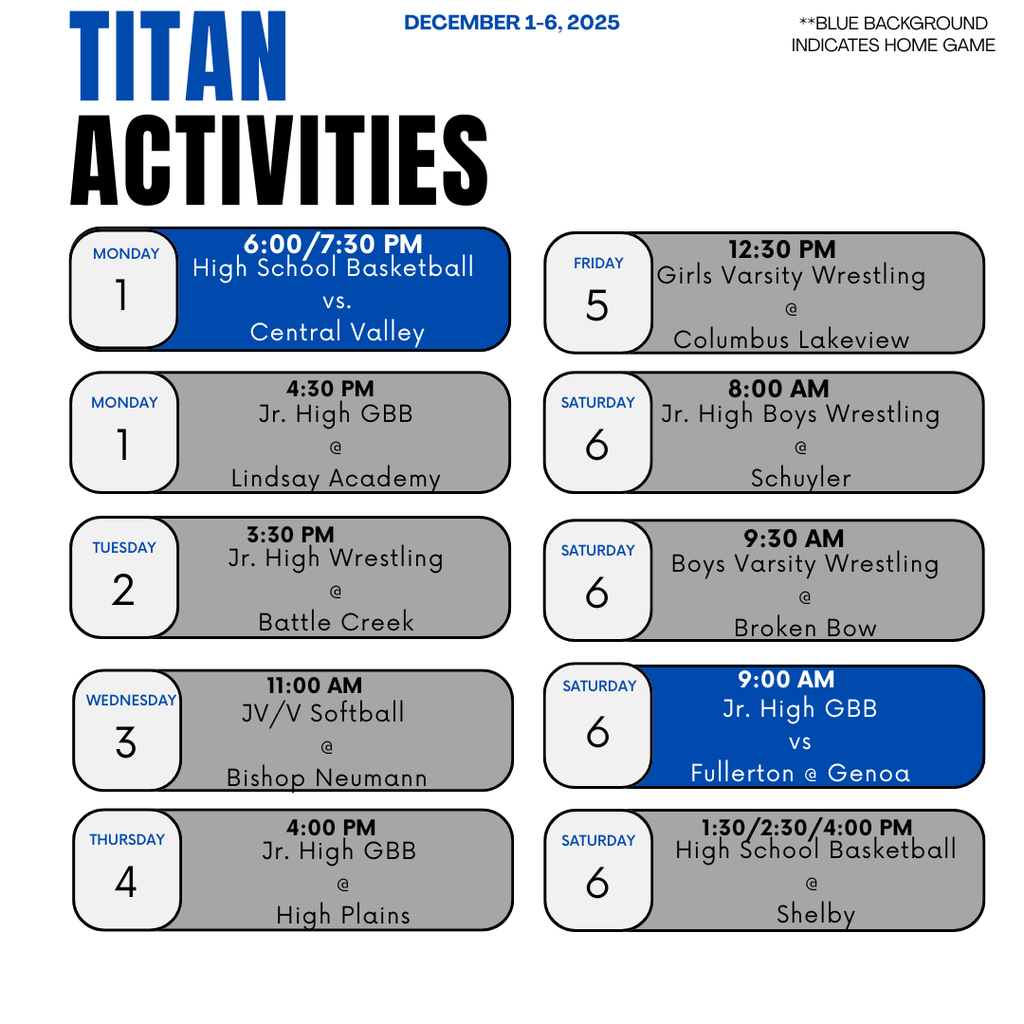 TITAN ACTIVITIES

DECEMBER 1-6, 2025

**BLUE BACKGROUND INDICATES HOME GAME

MONDAY
1
6:00/7:30 PM
High School Basketball
vs.
Central Valley

MONDAY
1
4:30 PM
Jr. High GBB
@
Lindsay Academy

TUESDAY
2
3:30 PM
Jr. High Wrestling
@
Battle Creek

WEDNESDAY
3
11:00 AM
JV/V Softball
@
Bishop Neumann

THURSDAY
4
4:00 PM
Jr. High GBB
@
High Plains

FRIDAY
5
12:30 PM
Girls Varsity Wrestling
@
Columbus Lakeview

SATURDAY
6
8:00 AM
Jr. High Boys Wrestling
@
Schuyler

SATURDAY
6
9:30 AM
Boys Varsity Wrestling
@
Broken Bow

SATURDAY
6
9:00 AM
Jr. High GBB
vs
Fullerton @ Genoa

SATURDAY
6
1:30/2:30/4:00 PM
High School Basketball
@
Shelby